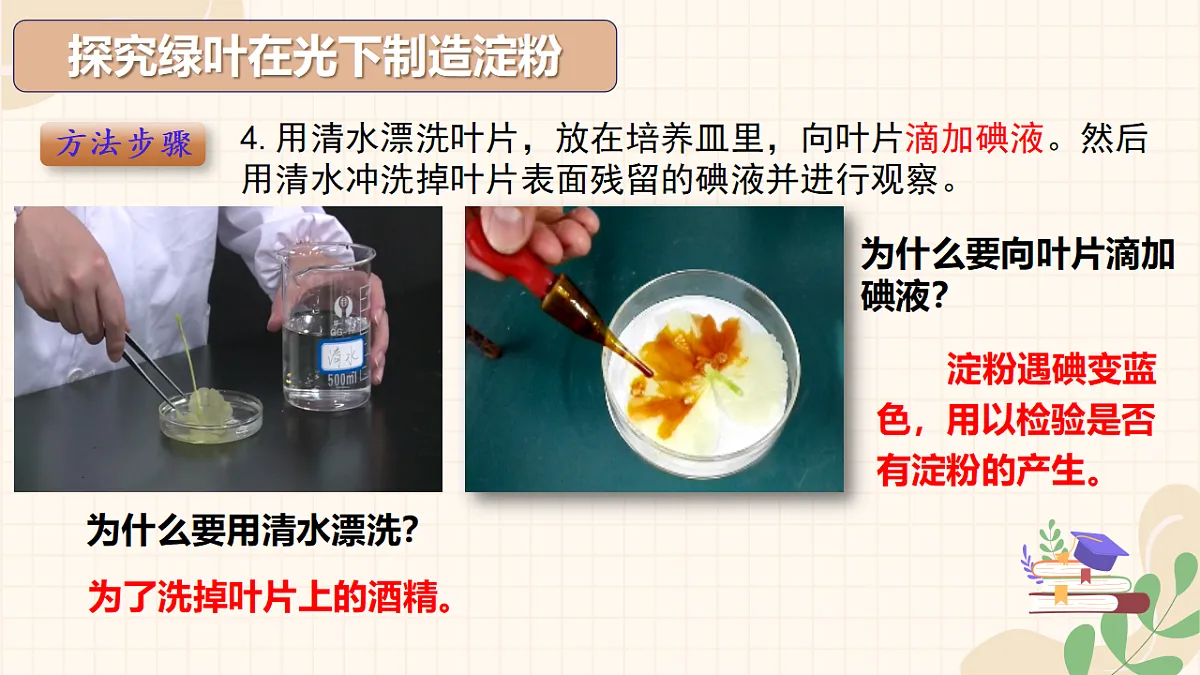 探究绿叶在光下制造淀粉

方法步骤

4. 用清水漂洗叶片，放在培养皿里，向叶片滴加碘液。然后用清水冲洗掉叶片表面残留的碘液并进行观察。

清水

500ml

为什么要向叶片滴加碘液？

淀粉遇碘变蓝色，用以检验是否有淀粉的产生。

为什么要用清水漂洗？

为了洗掉叶片上的酒精。